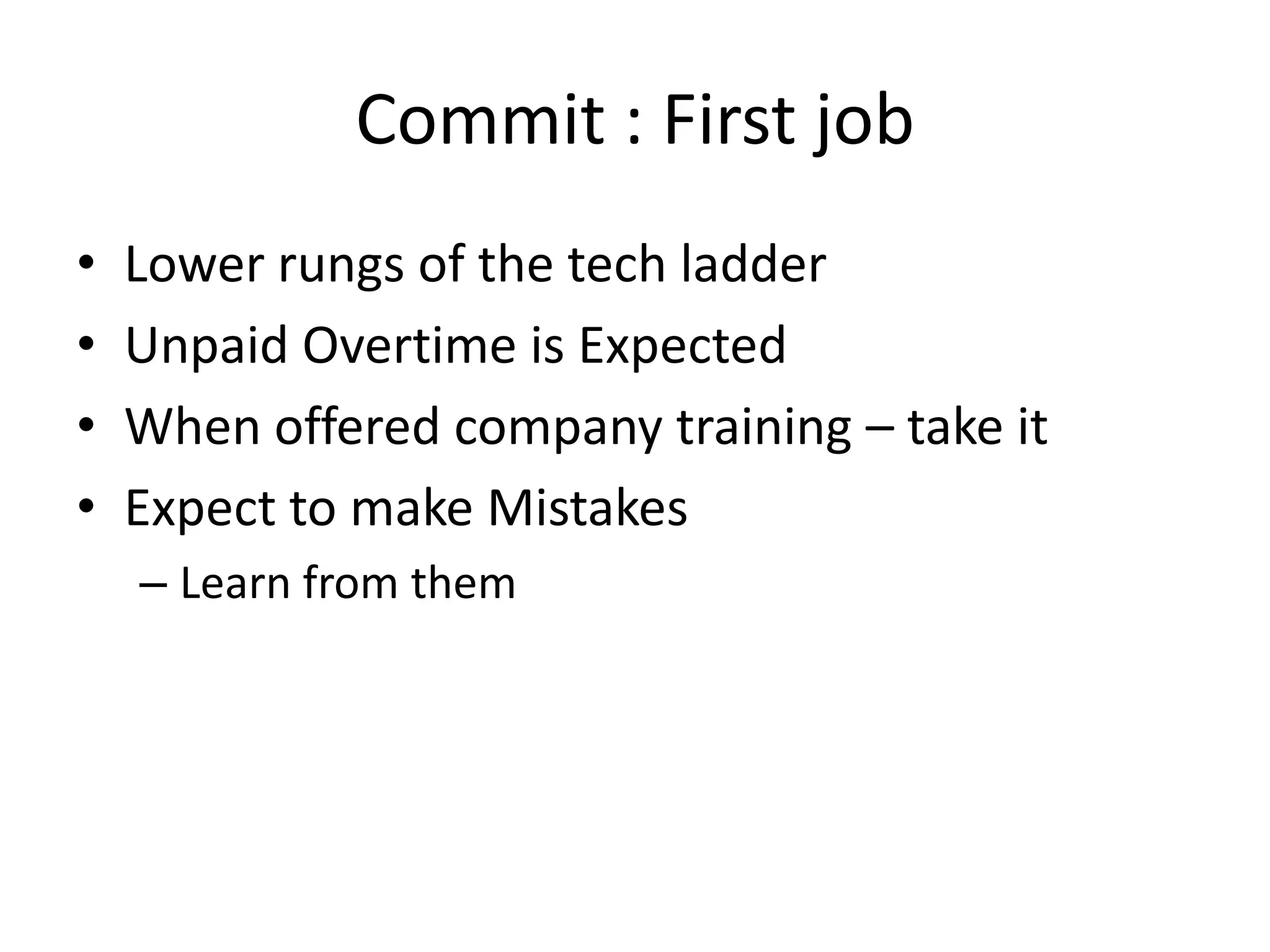 Commit : First job

• Lower rungs of the tech ladder
• Unpaid Overtime is Expected
• When offered company training – take it
• Expect to make Mistakes
  – Learn from them